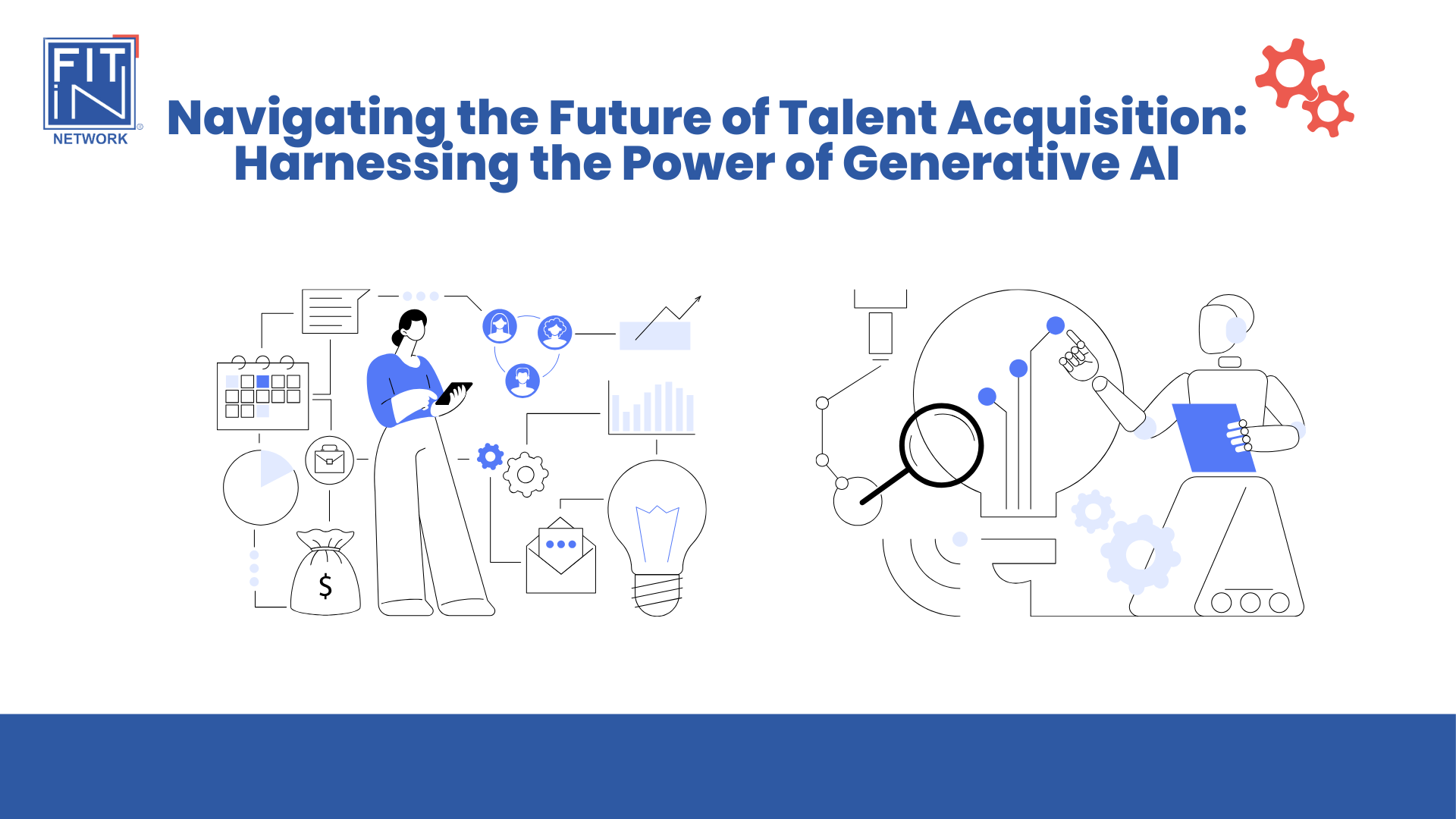 FIT iN NETWORK

Navigating the Future of Talent Acquisition: Harnessing the Power of Generative AI

$